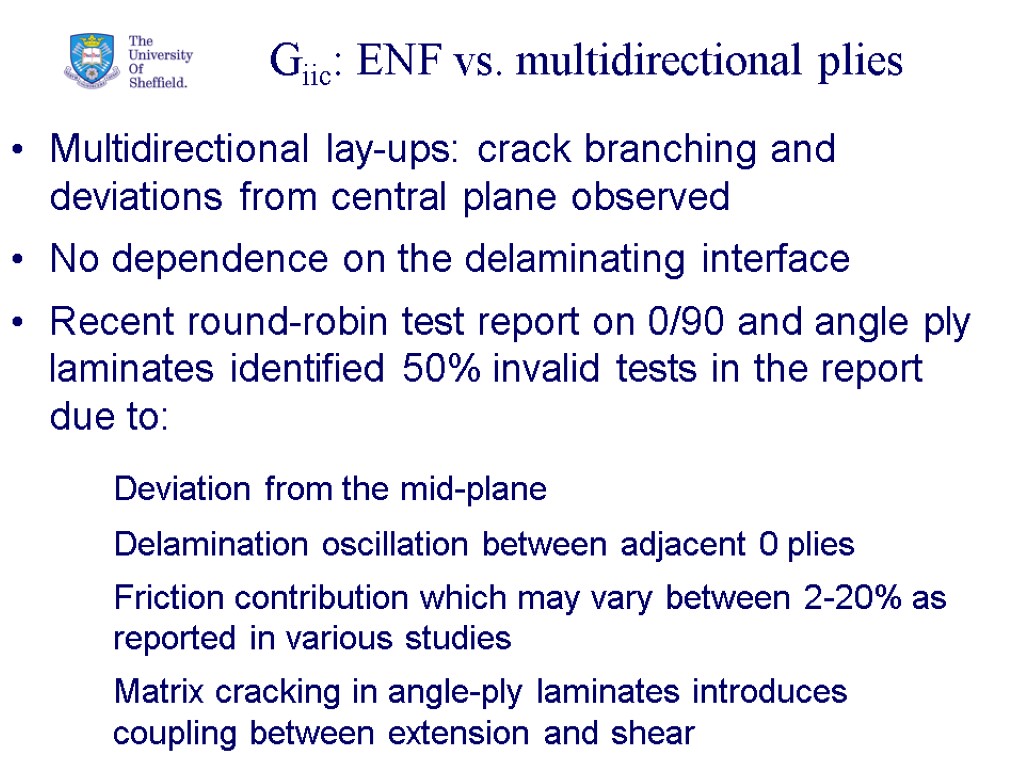 The University Of Sheffield.

$G_{iic}$: ENF vs. multidirectional plies

• Multidirectional lay-ups: crack branching and deviations from central plane observed

• No dependence on the delaminating interface

• Recent round-robin test report on 0/90 and angle ply laminates identified 50% invalid tests in the report due to:

Deviation from the mid-plane

Delamination oscillation between adjacent 0 plies

Friction contribution which may vary between 2-20% as reported in various studies

Matrix cracking in angle-ply laminates introduces coupling between extension and shear